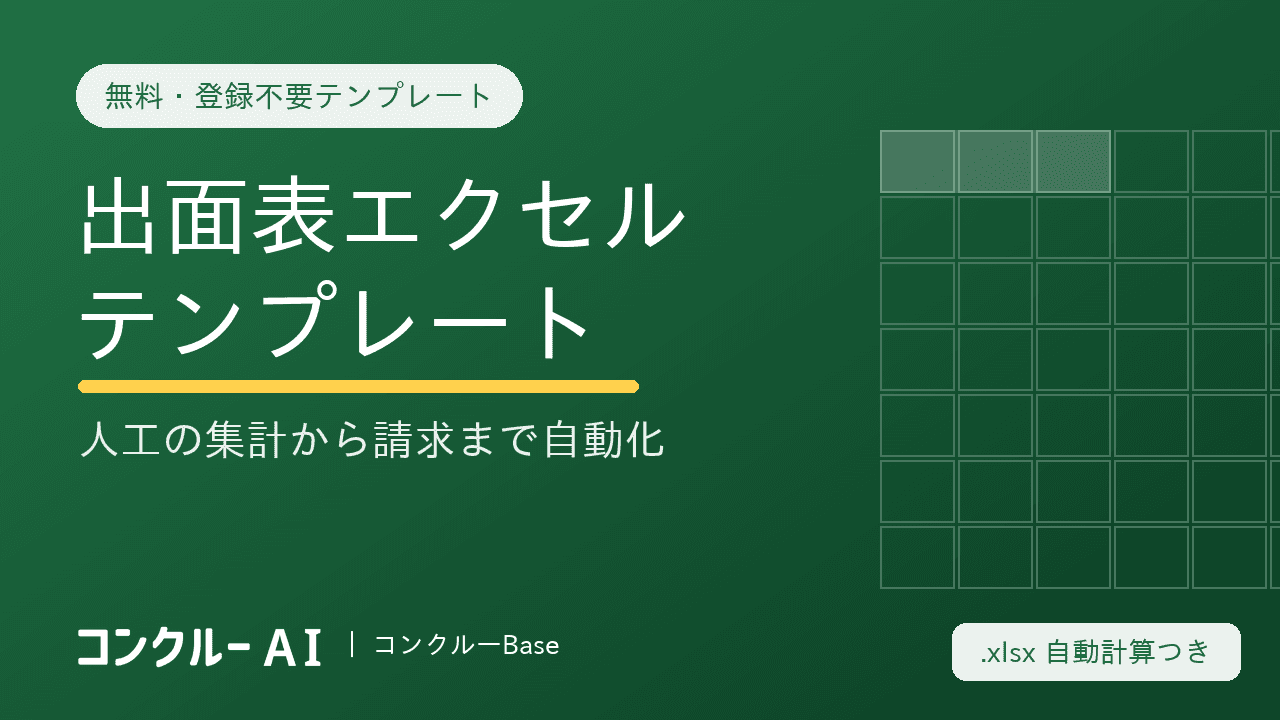 無料・登録不要テンプレート

出面表エクセル
テンプレート

人工の集計から請求まで自動化

コンクルー AI | コンクルーBase

.xlsx 自動計算つき